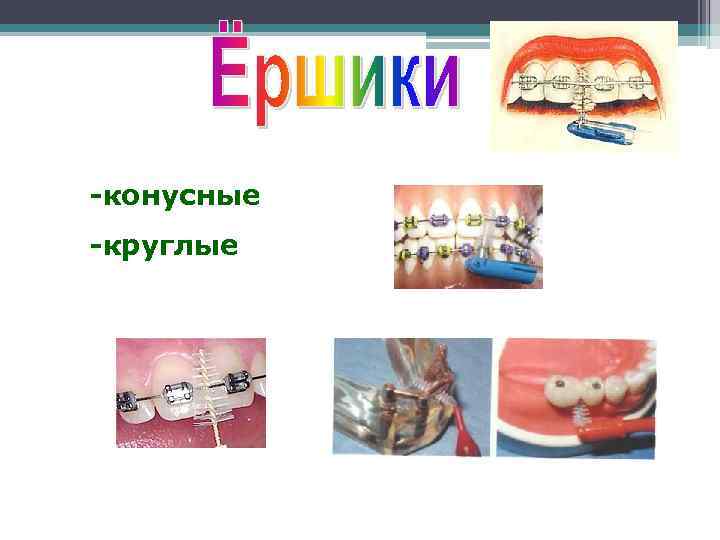 Ёршики

-конусные

-круглые